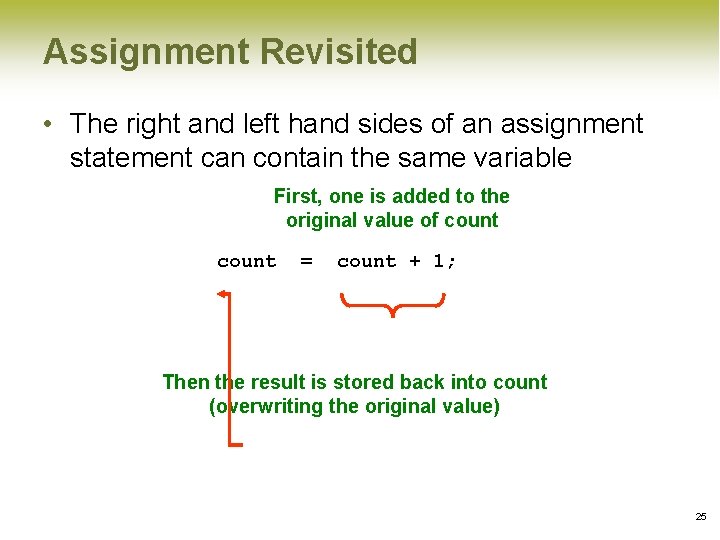 Assignment Revisited

• The right and left hand sides of an assignment statement can contain the same variable

First, one is added to the original value of count

count = count + 1;

Then the result is stored back into count (overwriting the original value)

25